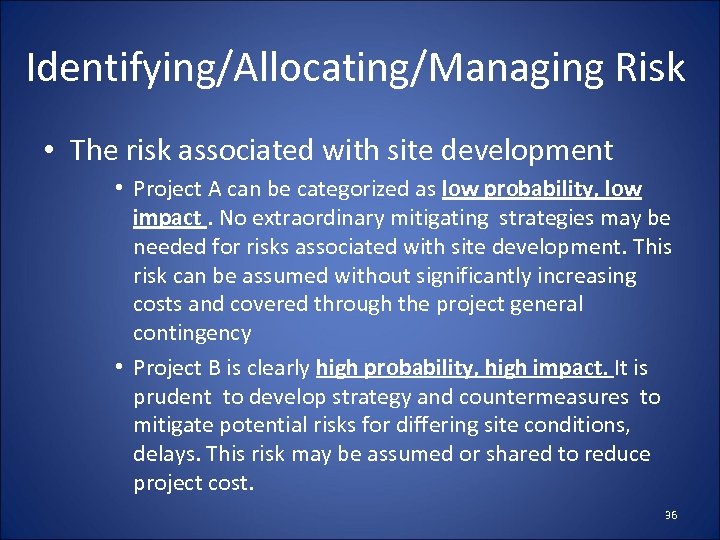 Identifying/Allocating/Managing Risk

• The risk associated with site development

• Project A can be categorized as low probability, low impact . No extraordinary mitigating strategies may be needed for risks associated with site development. This risk can be assumed without significantly increasing costs and covered through the project general contingency

• Project B is clearly high probability, high impact. It is prudent to develop strategy and countermeasures to mitigate potential risks for differing site conditions, delays. This risk may be assumed or shared to reduce project cost.

36